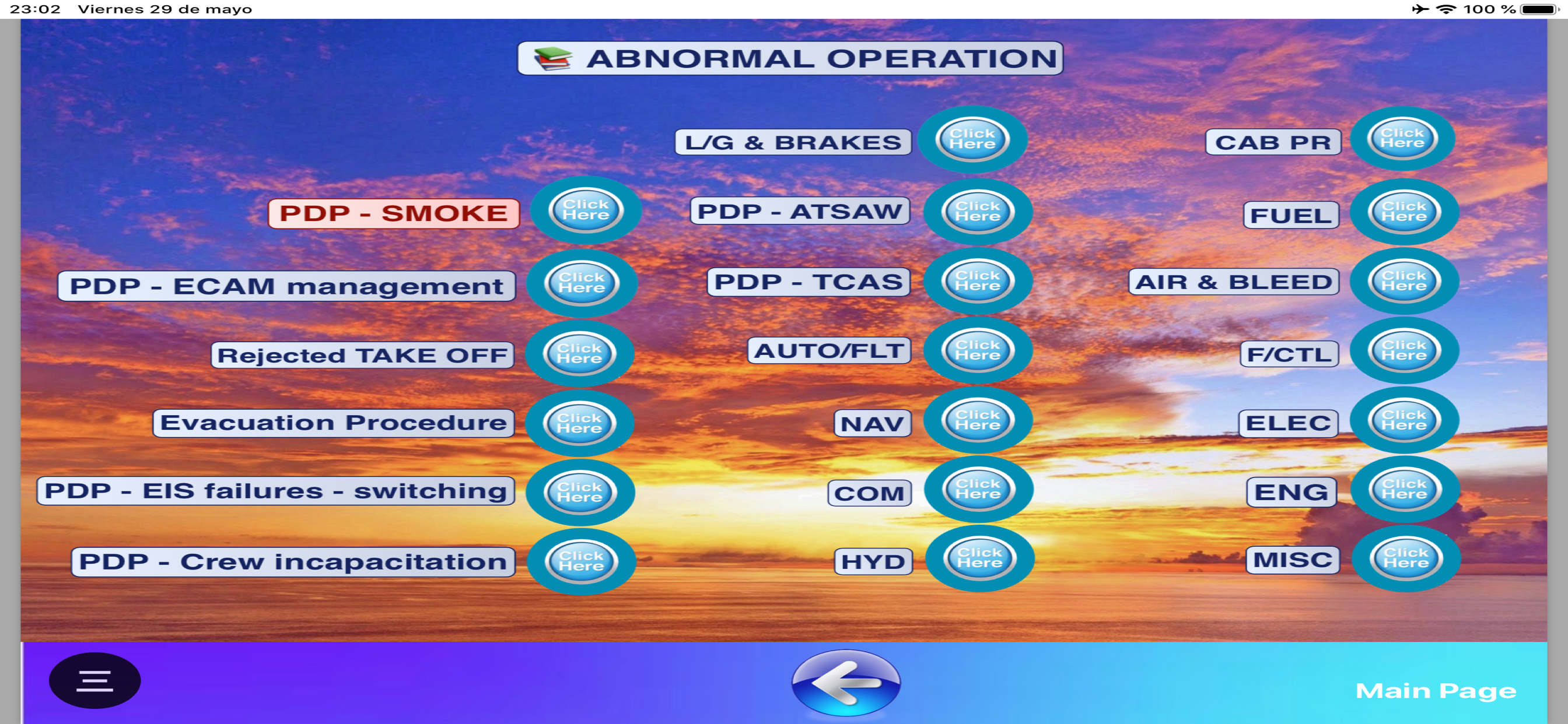 23:02 Viernes 29 de mayo

100 %

ABNORMAL OPERATION

PDP - SMOKE Click Here

PDP - ECAM management Click Here

Rejected TAKE OFF Click Here

Evacuation Procedure Click Here

PDP - EIS failures - switching Click Here

PDP - Crew incapacitation Click Here

L/G & BRAKES Click Here

PDP - ATSAW Click Here

PDP - TCAS Click Here

AUTO/FLT Click Here

NAV Click Here

COM Click Here

HYD Click Here

CAB PR Click Here

FUEL Click Here

AIR & BLEED Click Here

F/CTL Click Here

ELEC Click Here

ENG Click Here

MISC Click Here

Main Page